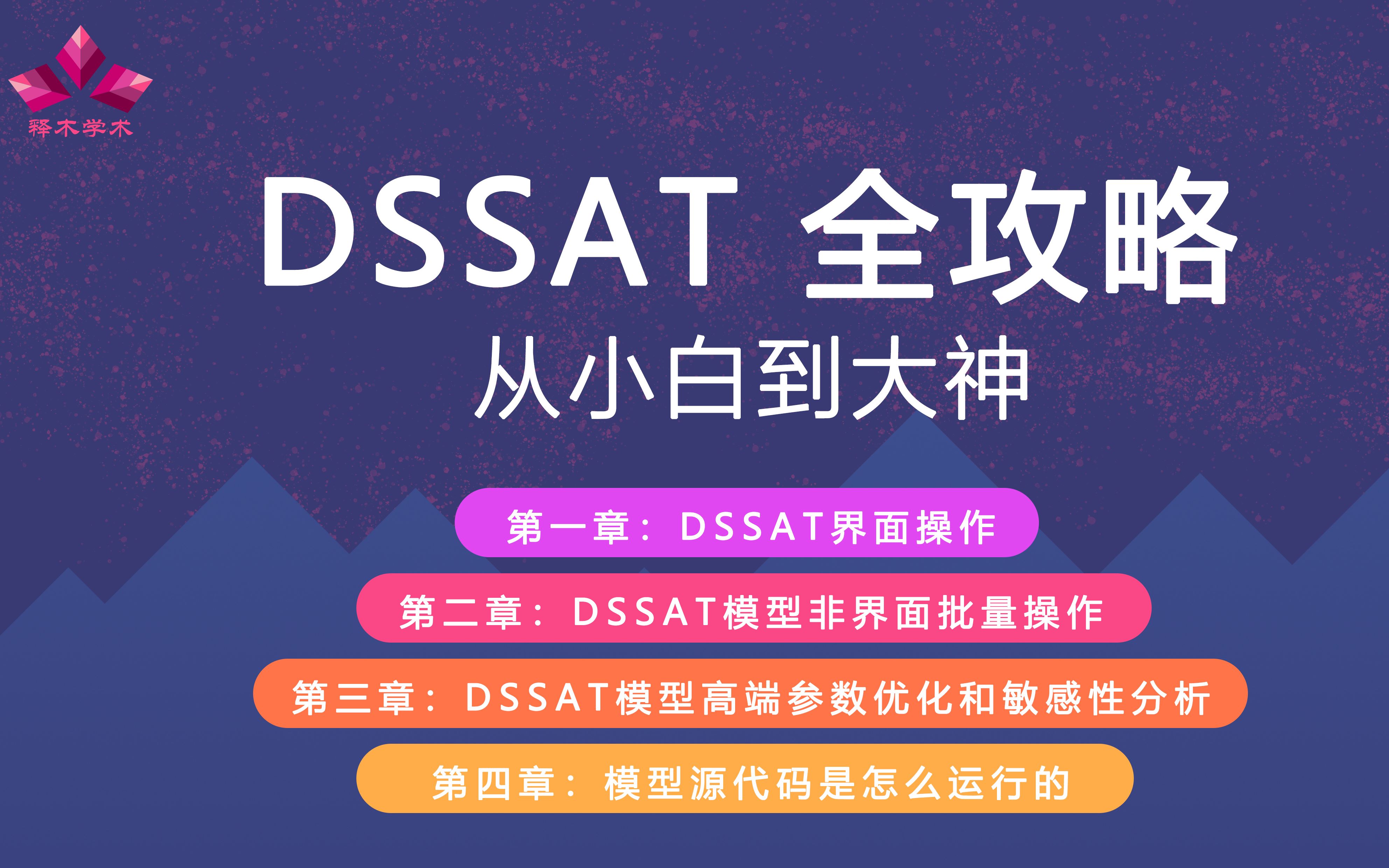 释木学术

DSSAT 全攻略

从小白到大神

第一章：DSSAT界面操作

第二章：DSSAT模型非界面批量操作

第三章：DSSAT模型高端参数优化和敏感性分析

第四章：模型源代码是怎么运行的